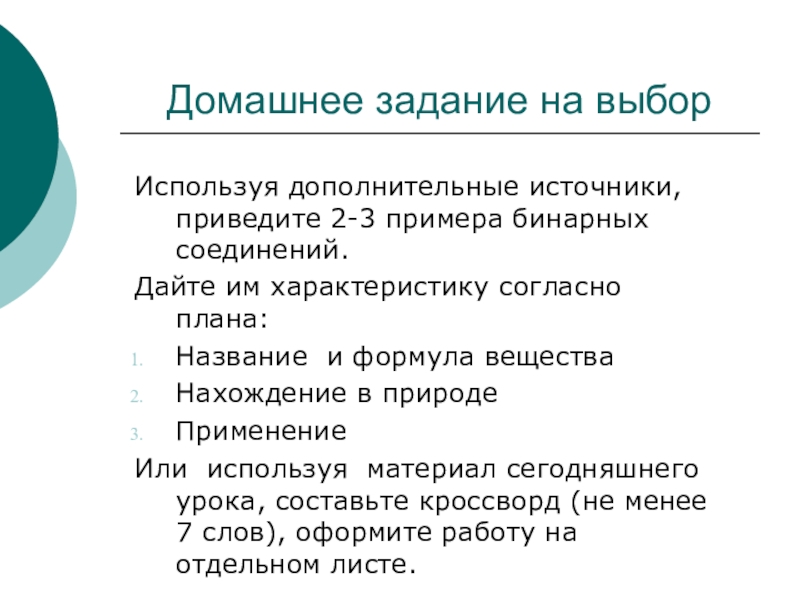 Домашнее задание на выбор

Используя дополнительные источники, приведите 2-3 примера бинарных соединений.

Дайте им характеристику согласно плана:

1. Название и формула вещества
2. Нахождение в природе
3. Применение

Или используя материал сегодняшнего урока, составьте кроссворд (не менее 7 слов), оформите работу на отдельном листе.